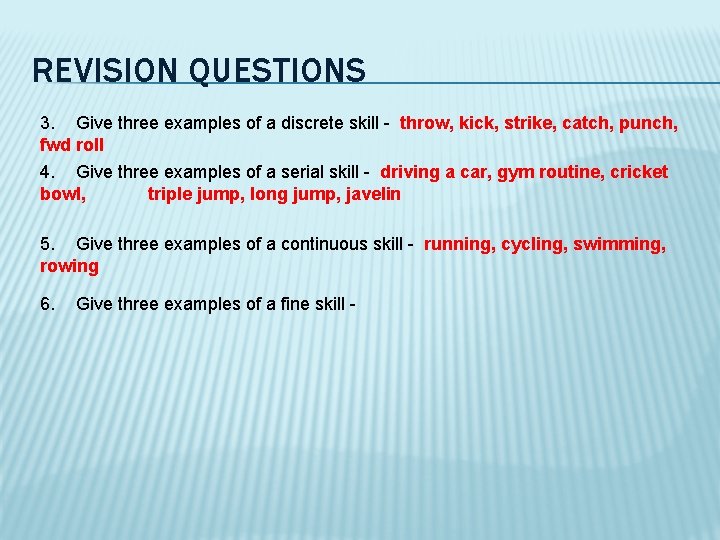 REVISION QUESTIONS

3. Give three examples of a discrete skill - throw, kick, strike, catch, punch, fwd roll

4. Give three examples of a serial skill - driving a car, gym routine, cricket bowl, triple jump, long jump, javelin

5. Give three examples of a continuous skill - running, cycling, swimming, rowing

6. Give three examples of a fine skill -